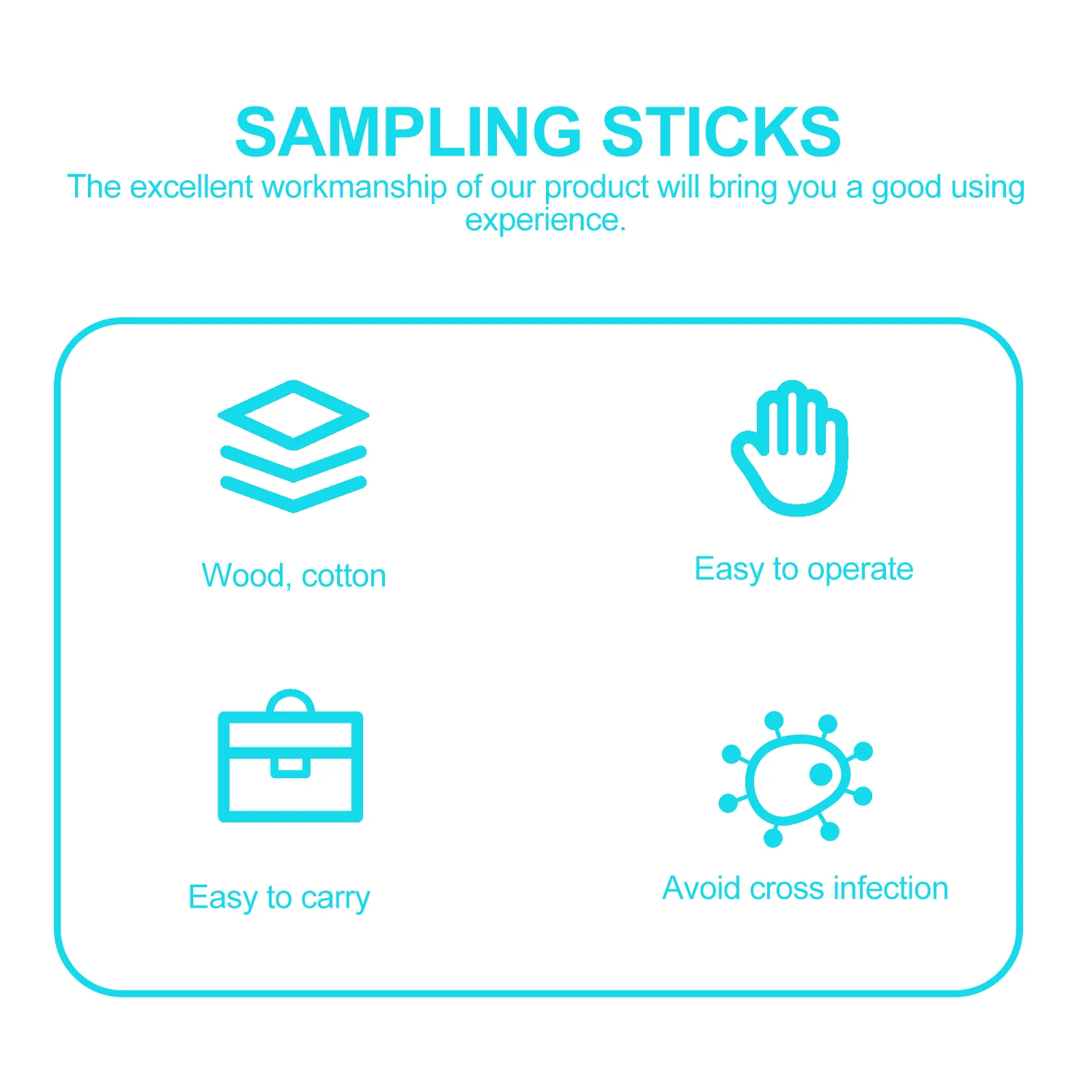 SAMPLING STICKS

The excellent workmanship of our product will bring you a good using experience.

Wood, cotton

Easy to operate

Easy to carry

Avoid cross infection